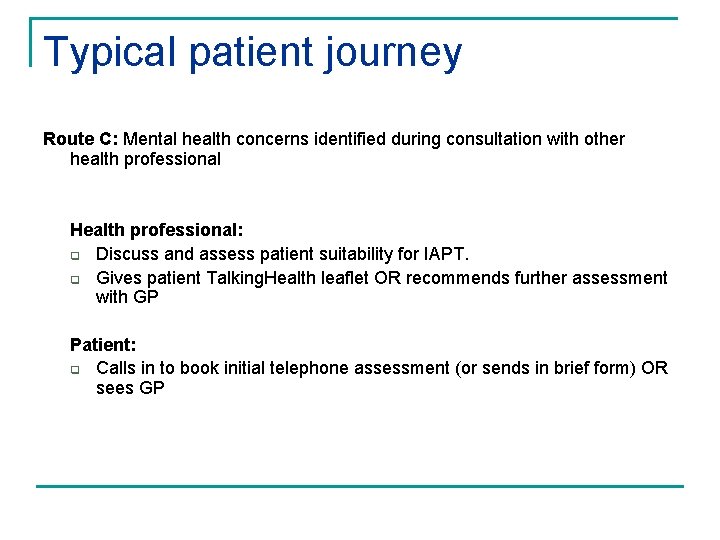 Typical patient journey

Route C: Mental health concerns identified during consultation with other health professional

Health professional:
- Discuss and assess patient suitability for IAPT.
- Gives patient TalkingHealth leaflet OR recommends further assessment with GP

Patient:
- Calls in to book initial telephone assessment (or sends in brief form) OR sees GP